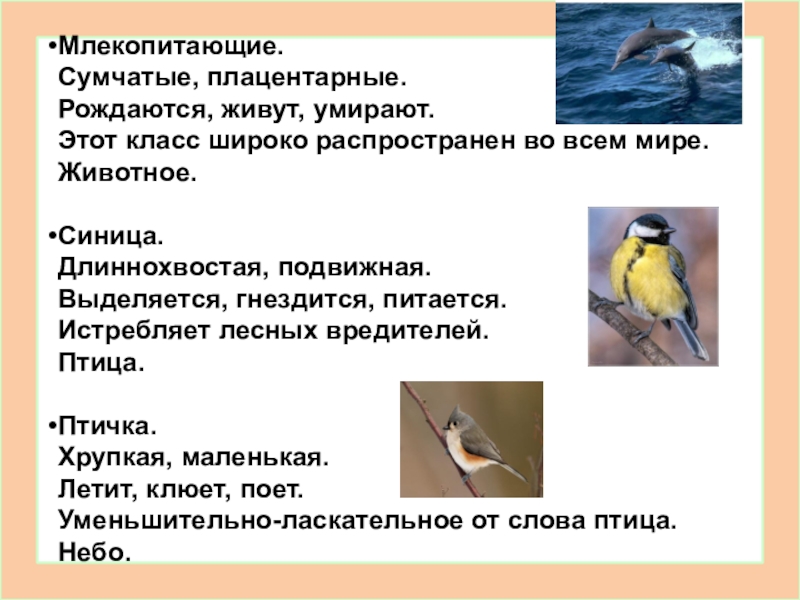 •Млекопитающие.
Сумчатые, плацентарные.
Рождаются, живут, умирают.
Этот класс широко распространен во всем мире.
Животное.

•Синица.
Длиннохвостая, подвижная.
Выделяется, гнездится, питается.
Истребляет лесных вредителей.
Птица.

•Птичка.
Хрупкая, маленькая.
Летит, клюет, поет.
Уменьшительно-ласкательное от слова птица.
Небо.